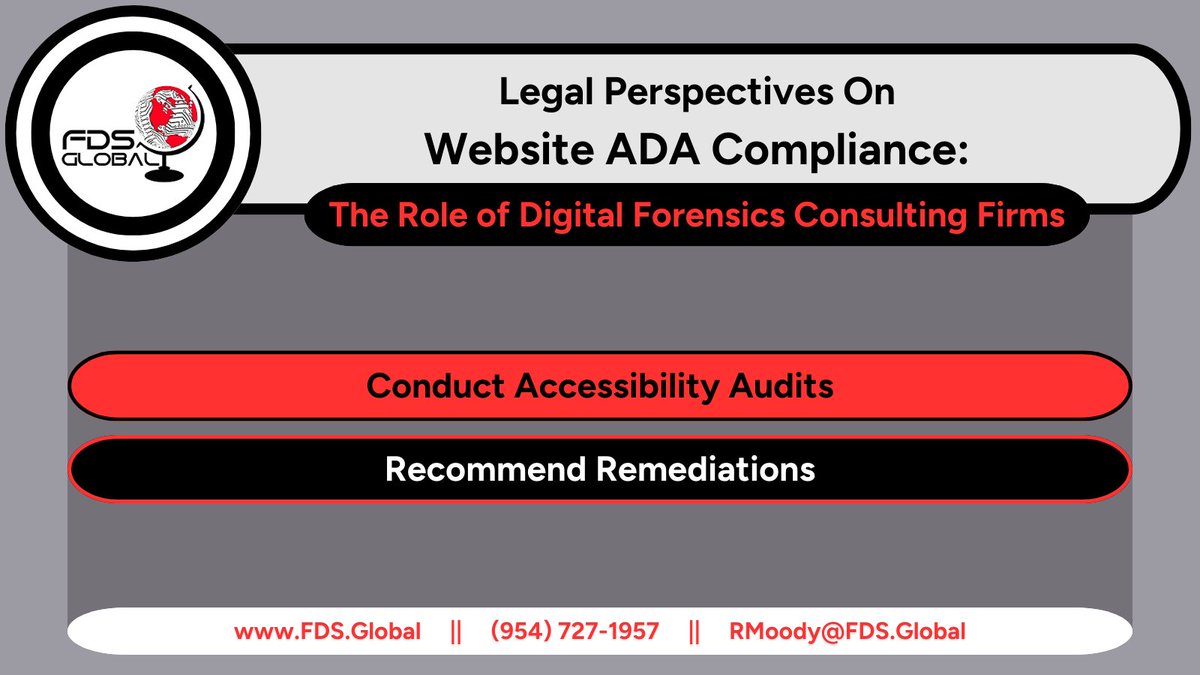 FDS GLOBAL

Legal Perspectives On
Website ADA Compliance:

The Role of Digital Forensics Consulting Firms

Conduct Accessibility Audits

Recommend Remediations

www.FDS.Global || (954) 727-1957 || RMoody@FDS.Global